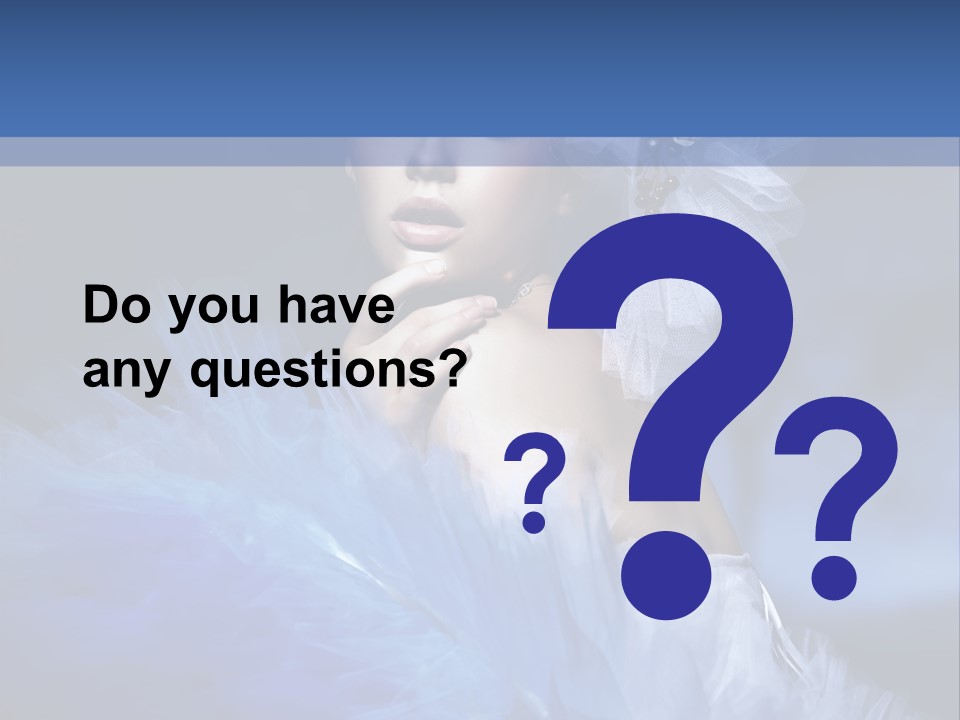 Do you have any questions?

? ? ?